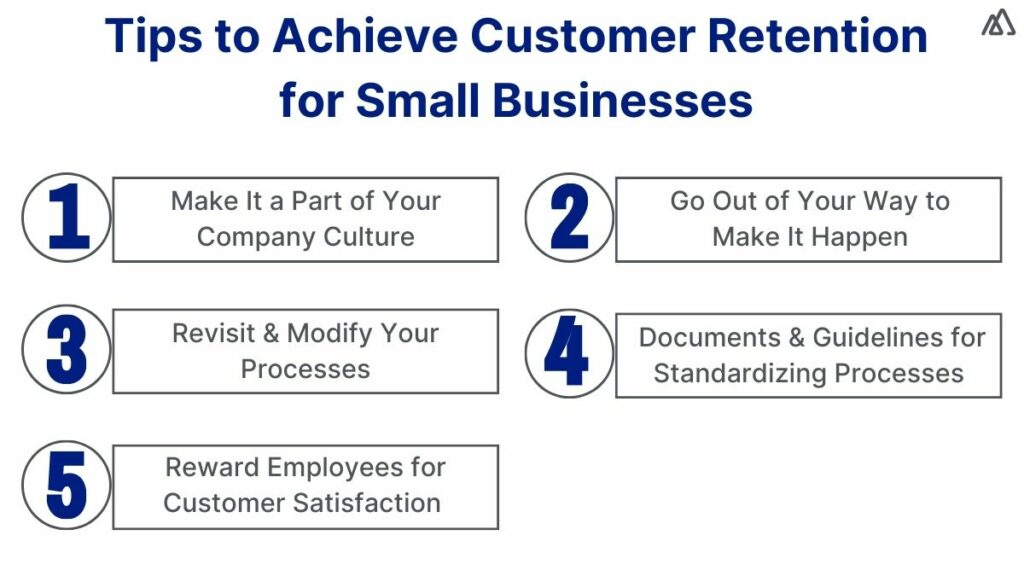 Tips to Achieve Customer Retention for Small Businesses

1 Make It a Part of Your Company Culture

2 Go Out of Your Way to Make It Happen

3 Revisit & Modify Your Processes

4 Documents & Guidelines for Standardizing Processes

5 Reward Employees for Customer Satisfaction